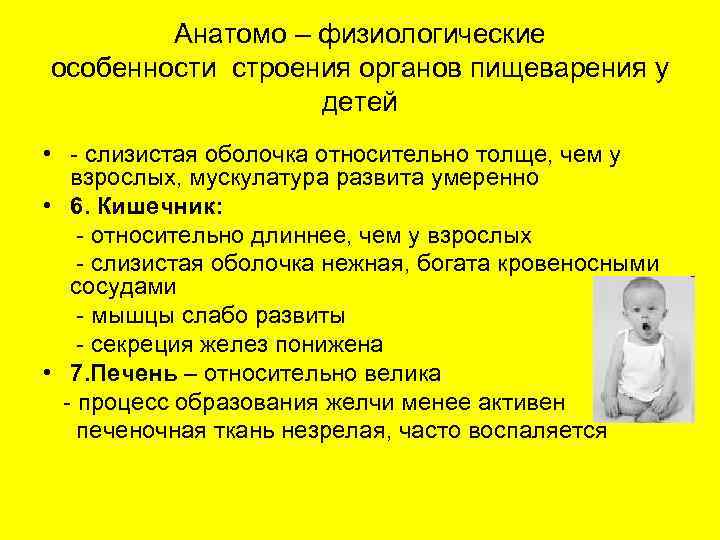 Анатомо – физиологические особенности строения органов пищеварения у детей

• - слизистая оболочка относительно толще, чем у взрослых, мускулатура развита умеренно
• 6. Кишечник:
- относительно длиннее, чем у взрослых
- слизистая оболочка нежная, богата кровеносными сосудами
- мышцы слабо развиты
- секреция желез понижена
• 7.Печень – относительно велика
- процесс образования желчи менее активен
печеночная ткань незрелая, часто воспаляется